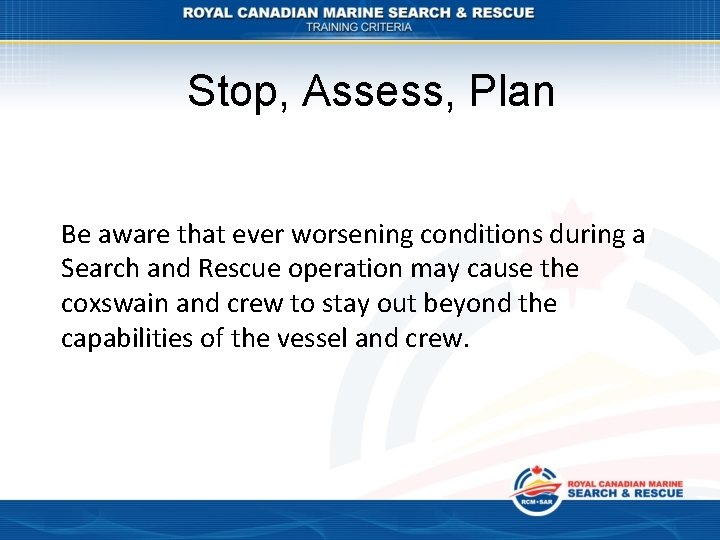 ROYAL CANADIAN MARINE SEARCH & RESCUE
TRAINING CRITERIA

Stop, Assess, Plan

Be aware that ever worsening conditions during a Search and Rescue operation may cause the coxswain and crew to stay out beyond the capabilities of the vessel and crew.

RCM•SAR
ROYAL CANADIAN MARINE
SEARCH & RESCUE